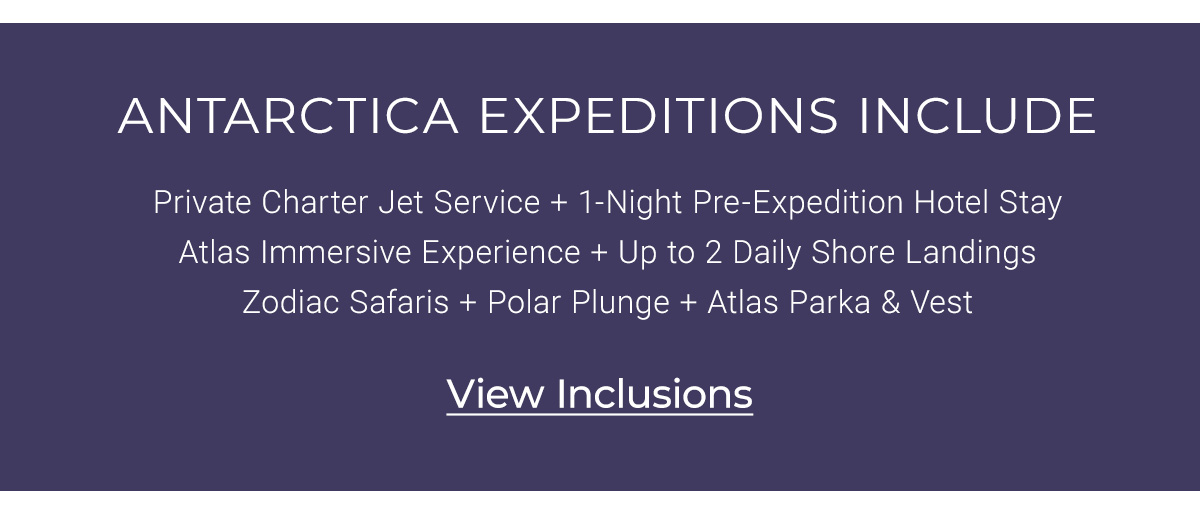 ANTARCTICA EXPEDITIONS INCLUDE

Private Charter Jet Service + 1-Night Pre-Expedition Hotel Stay
Atlas Immersive Experience + Up to 2 Daily Shore Landings
Zodiac Safaris + Polar Plunge + Atlas Parka & Vest

View Inclusions